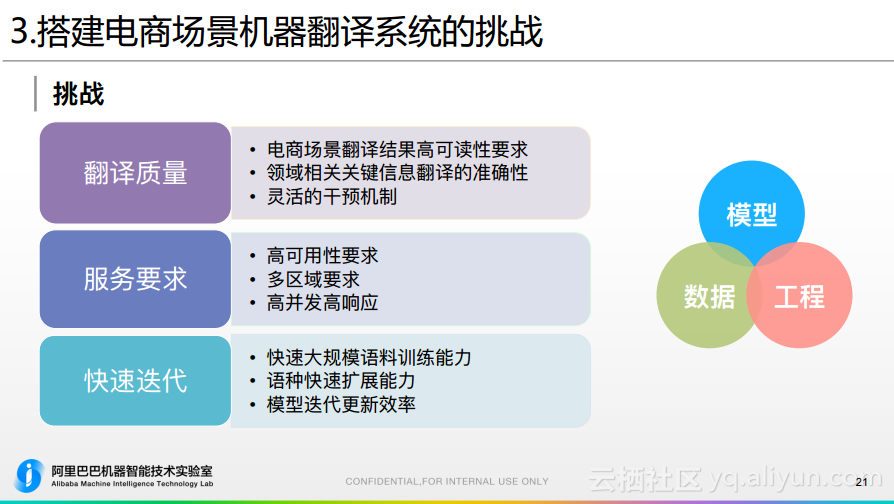 3.搭建电商场景机器翻译系统的挑战

挑战

翻译质量

• 电商场景翻译结果高可读性要求
• 领域相关关键信息翻译的准确性
• 灵活的干预机制

服务要求

• 高可用性要求
• 多区域要求
• 高并发高响应

快速迭代

• 快速大规模语料训练能力
• 语种快速扩展能力
• 模型迭代更新效率

模型

数据

工程

阿里巴巴机器智能技术实验室
Alibaba Machine Intelligence Technology Lab

CONFIDENTIAL,FOR INTERNAL USE ONLY

云栖社区 yq.aliyun.com

21